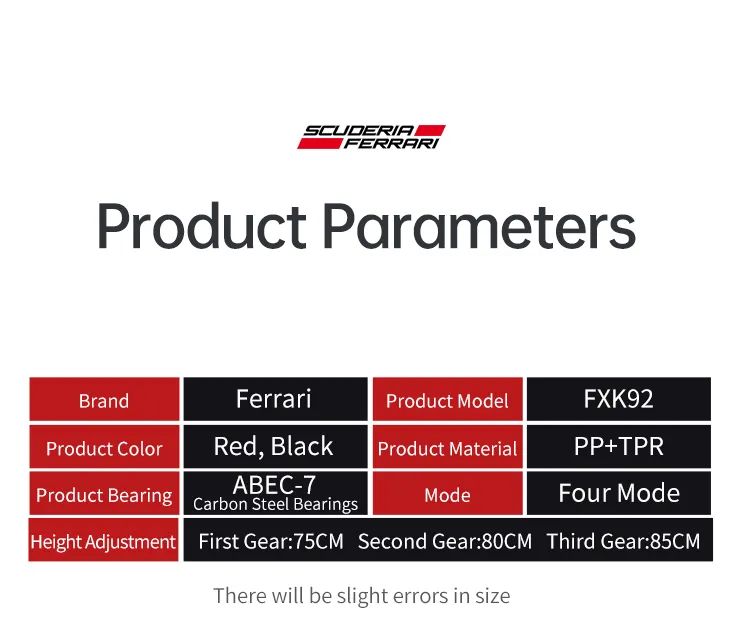 SCUDERIA FERRARI

Product Parameters

| Brand | Ferrari | Product Model | FXK92 |
|---|---|---|---|
| Product Color | Red, Black | Product Material | PP+TPR |
| Product Bearing | ABEC-7 Carbon Steel Bearings | Mode | Four Mode |
| Height Adjustment | First Gear:75CM Second Gear:80CM Third Gear:85CM | | |

There will be slight errors in size